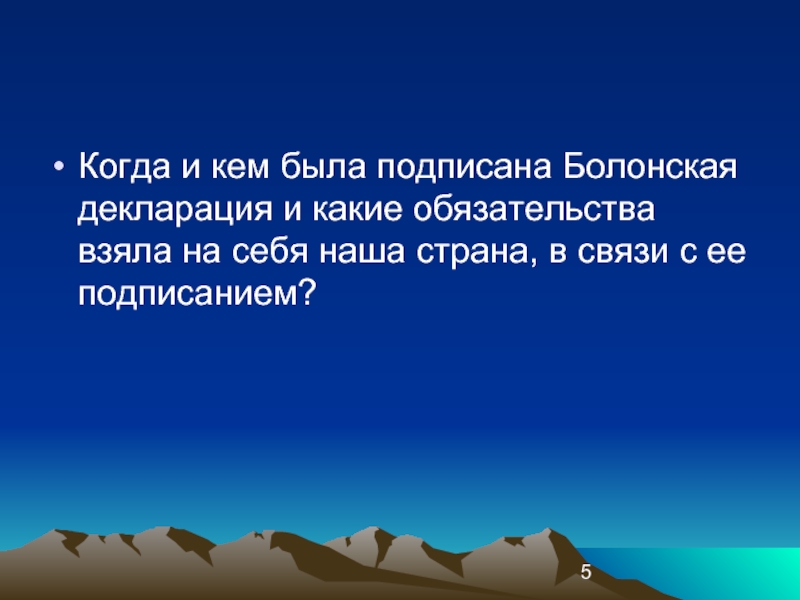 • Когда и кем была подписана Болонская декларация и какие обязательства взяла на себя наша страна, в связи с ее подписанием?

5